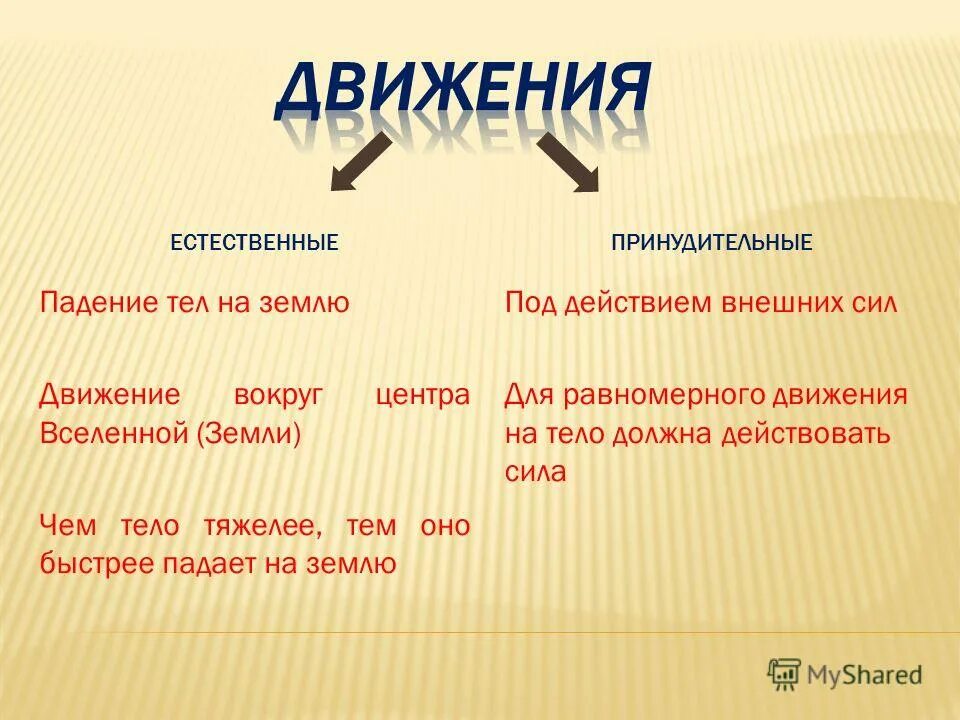 ДВИЖЕНИЯ

ЕСТЕСТВЕННЫЕ

Падение тел на землю

Движение вокруг центра Вселенной (Земли)

Чем тело тяжелее, тем оно быстрее падает на землю

ПРИНУДИТЕЛЬНЫЕ

Под действием внешних сил

Для равномерного движения на тело должна действовать сила

MyShared